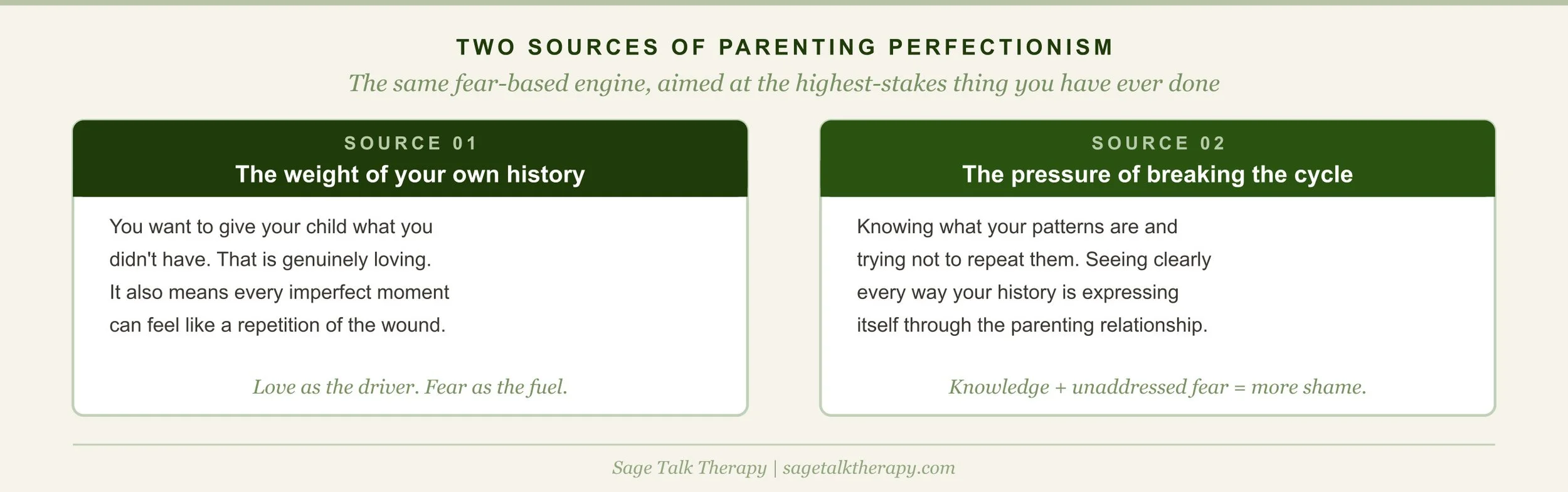 TWO SOURCES OF PARENTING PERFECTIONISM

The same fear-based engine, aimed at the highest-stakes thing you have ever done

SOURCE 01

The weight of your own history

You want to give your child what you didn't have. That is genuinely loving. It also means every imperfect moment can feel like a repetition of the wound.

Love as the driver. Fear as the fuel.

SOURCE 02

The pressure of breaking the cycle

Knowing what your patterns are and trying not to repeat them. Seeing clearly every way your history is expressing itself through the parenting relationship.

Knowledge + unaddressed fear = more shame.

Sage Talk Therapy | sagetalktherapy.com